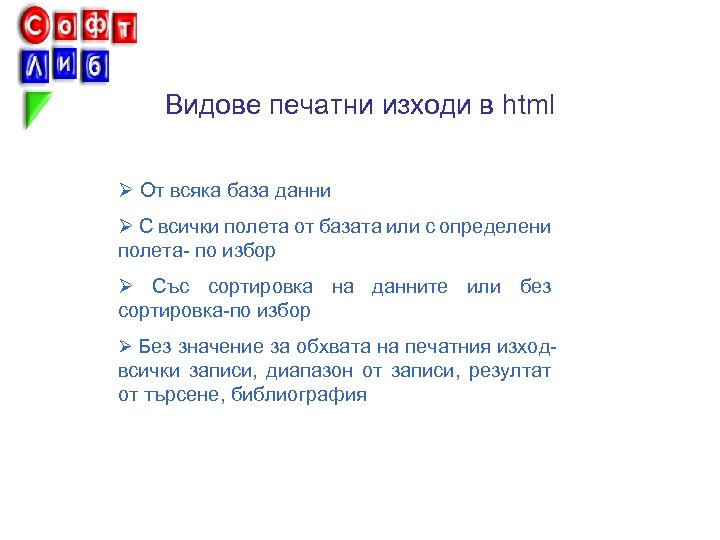 Софт
Либ

Видове печатни изходи в html

➢ От всяка база данни

➢ С всички полета от базата или с определени полета- по избор

➢ Със сортировка на данните или без сортировка-по избор

➢ Без значение за обхвата на печатния изход- всички записи, диапазон от записи, резултат от търсене, библиография